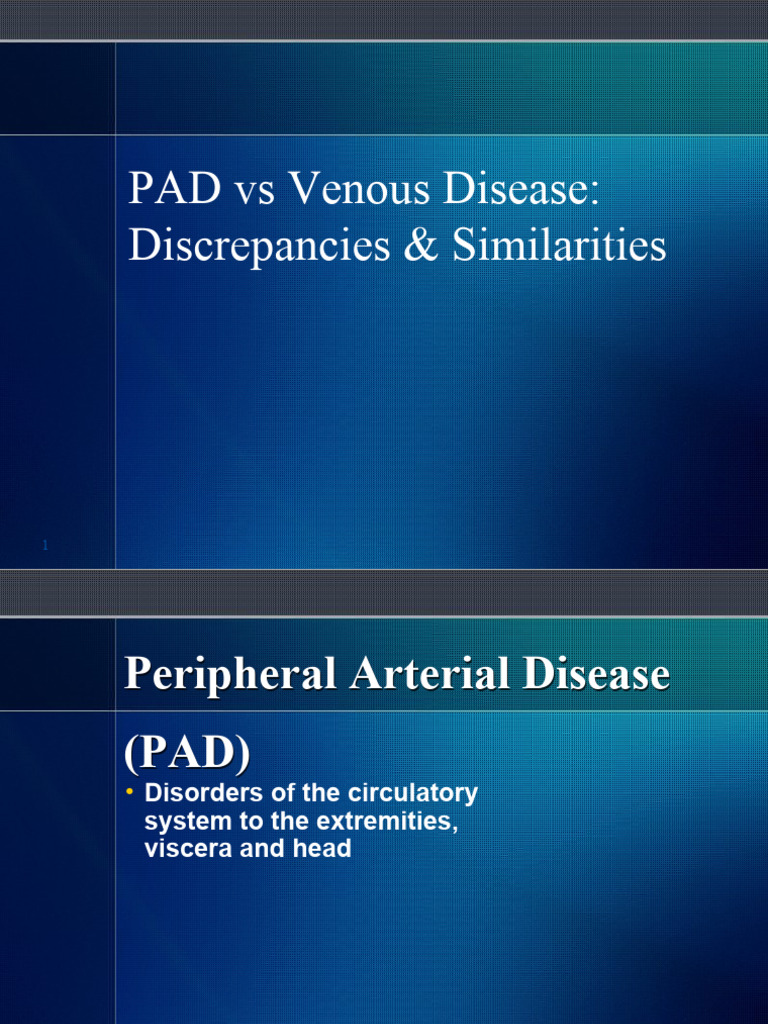 PAD vs Venous Disease: Discrepancies & Similarities

1

Peripheral Arterial Disease (PAD)

• Disorders of the circulatory system to the extremities, viscera and head